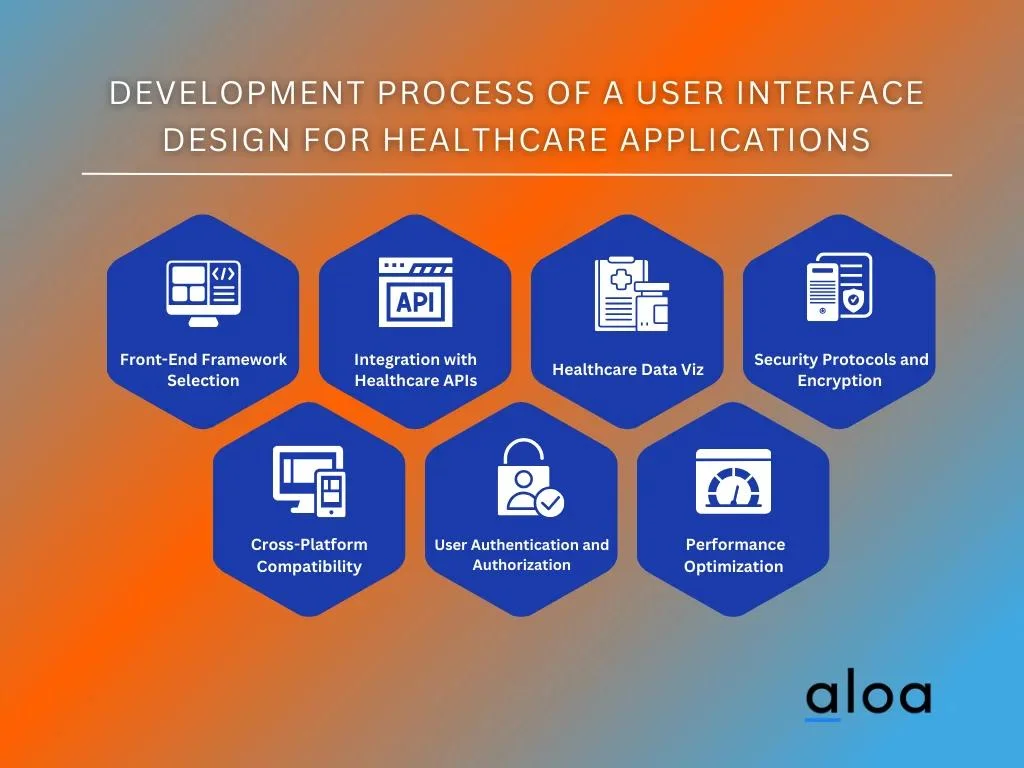 DEVELOPMENT PROCESS OF A USER INTERFACE DESIGN FOR HEALTHCARE APPLICATIONS

</>

Front-End Framework Selection

API

Integration with Healthcare APIs

Healthcare Data Viz

Security Protocols and Encryption

Cross-Platform Compatibility

User Authentication and Authorization

Performance Optimization

aloa